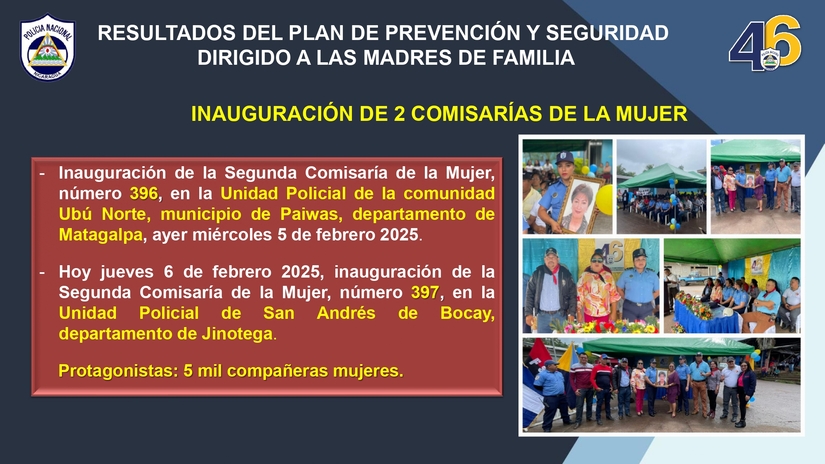 POLICIA NACIONAL
NICARAGUA

RESULTADOS DEL PLAN DE PREVENCIÓN Y SEGURIDAD DIRIGIDO A LAS MADRES DE FAMILIA

46

INAUGURACIÓN DE 2 COMISARÍAS DE LA MUJER

- Inauguración de la Segunda Comisaría de la Mujer, número 396, en la Unidad Policial de la comunidad Ubú Norte, municipio de Paiwas, departamento de Matagalpa, ayer miércoles 5 de febrero 2025.

- Hoy jueves 6 de febrero 2025, inauguración de la Segunda Comisaría de la Mujer, número 397, en la Unidad Policial de San Andrés de Bocay, departamento de Jinotega.

Protagonistas: 5 mil compañeras mujeres.

46